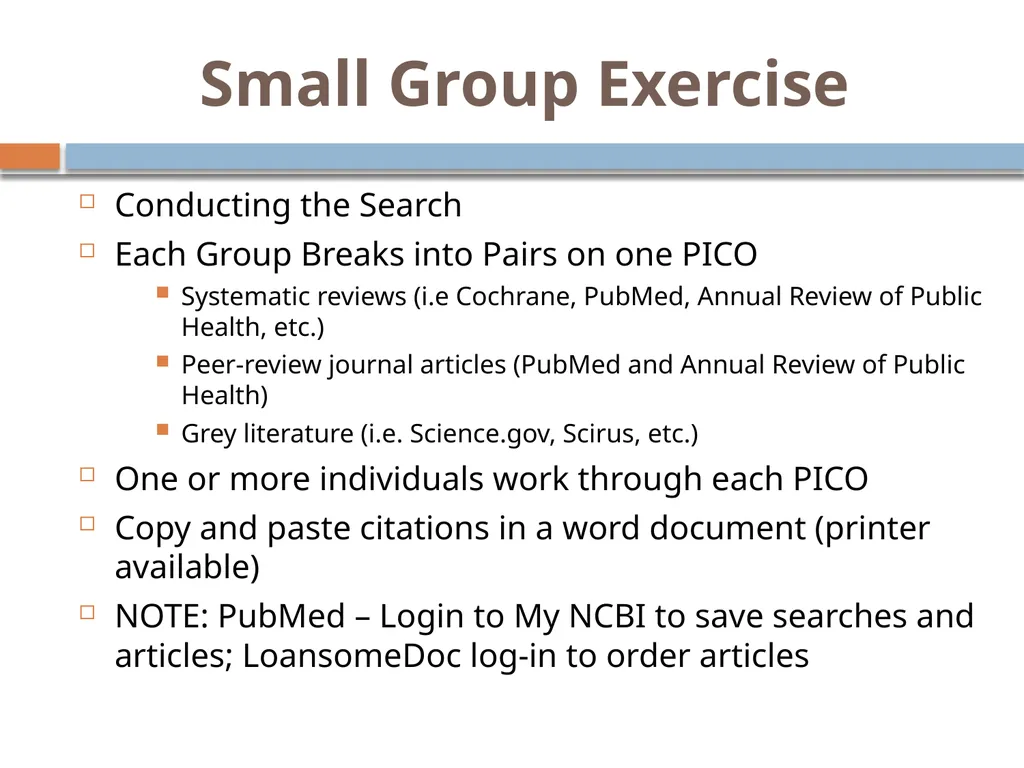 Small Group Exercise

Conducting the Search

Each Group Breaks into Pairs on one PICO

Systematic reviews (i.e Cochrane, PubMed, Annual Review of Public Health, etc.)

Peer-review journal articles (PubMed and Annual Review of Public Health)

Grey literature (i.e. Science.gov, Scirus, etc.)

One or more individuals work through each PICO

Copy and paste citations in a word document (printer available)

NOTE: PubMed – Login to My NCBI to save searches and articles; LoansomeDoc log-in to order articles